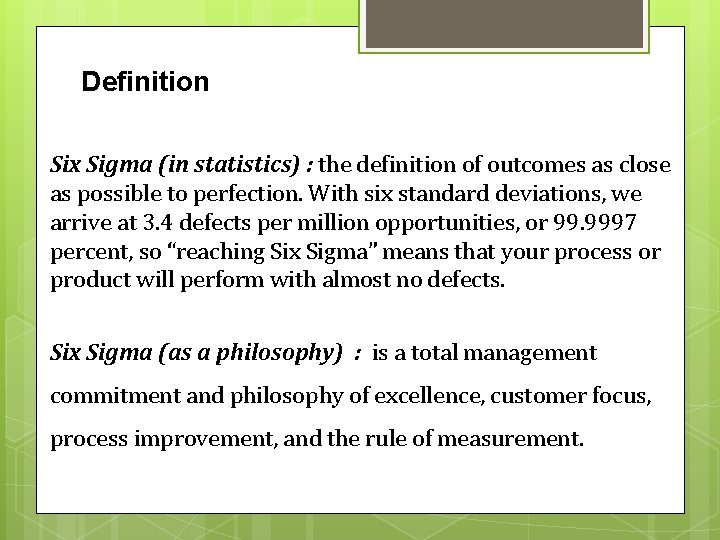 Definition

Six Sigma (in statistics) : the definition of outcomes as close as possible to perfection. With six standard deviations, we arrive at 3.4 defects per million opportunities, or 99.9997 percent, so “reaching Six Sigma” means that your process or product will perform with almost no defects.

Six Sigma (as a philosophy) : is a total management commitment and philosophy of excellence, customer focus, process improvement, and the rule of measurement.